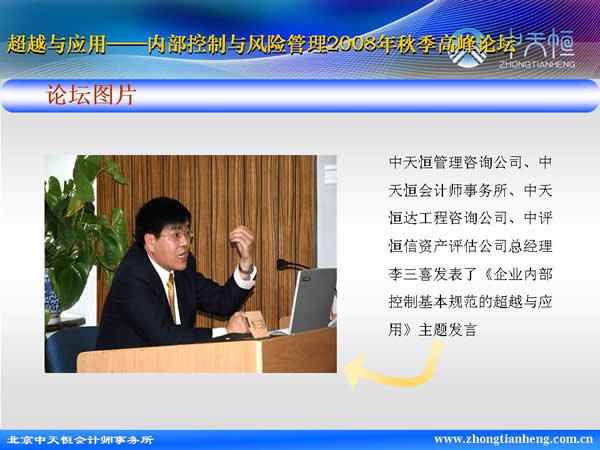 超越与应用——内部控制与风险管理2008年秋季高峰论坛

中天恒
ZHONGTIANHENG

论坛图片

中天恒管理咨询公司、中天恒会计师事务所、中天恒达工程咨询公司、中评恒信资产评估公司总经理李三喜发表了《企业内部控制基本规范的超越与应用》主题发言

北京中天恒会计师事务所

www.zhongtianheng.com.cn